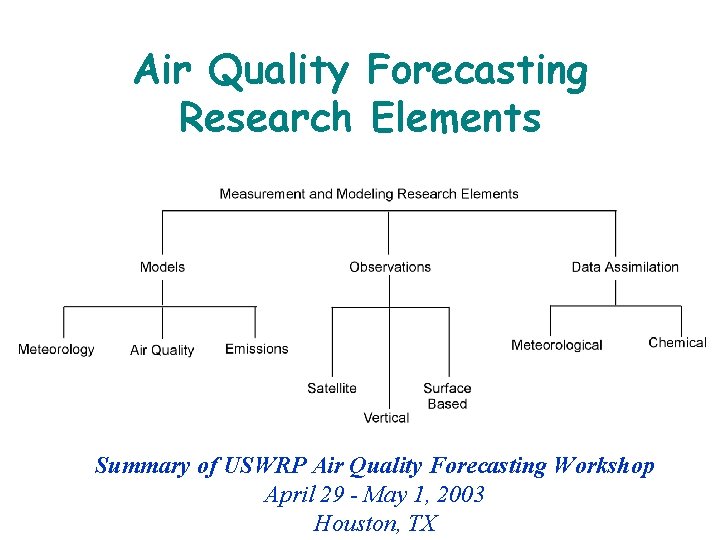 Air Quality Forecasting Research Elements

Measurement and Modeling Research Elements

Models

Observations

Data Assimilation

Meteorology

Air Quality

Emissions

Satellite

Vertical

Surface Based

Meteorological

Chemical

Summary of USWRP Air Quality Forecasting Workshop
April 29 - May 1, 2003
Houston, TX